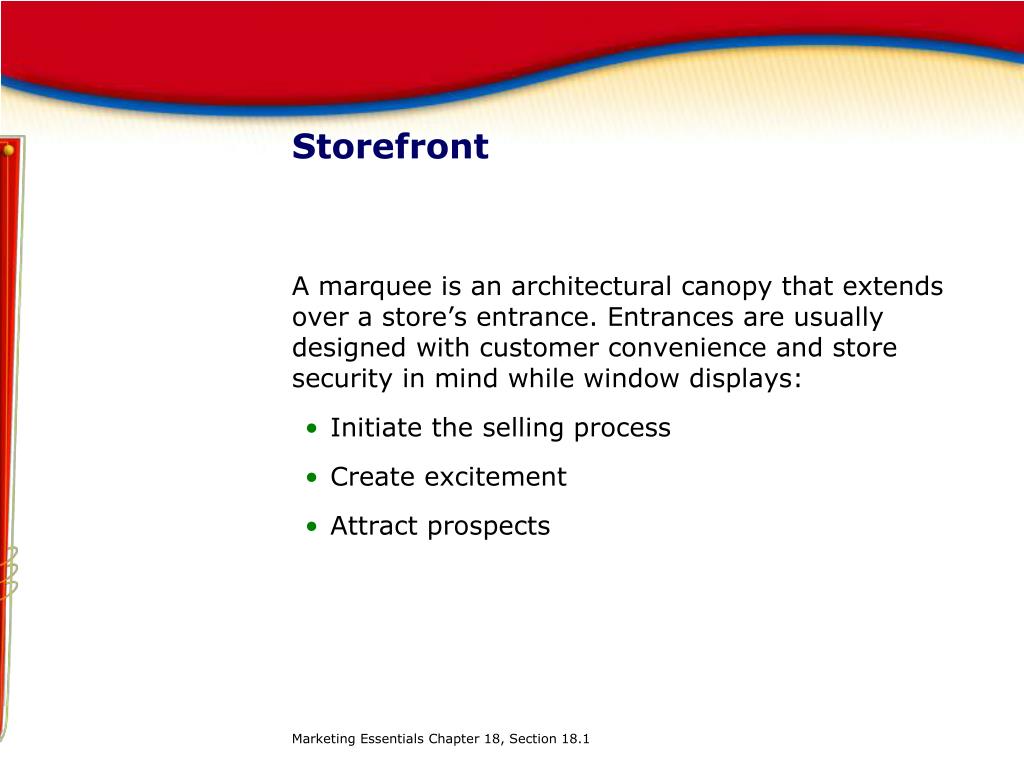 Storefront

A marquee is an architectural canopy that extends over a store’s entrance. Entrances are usually designed with customer convenience and store security in mind while window displays:

• Initiate the selling process

• Create excitement

• Attract prospects

Marketing Essentials Chapter 18, Section 18.1